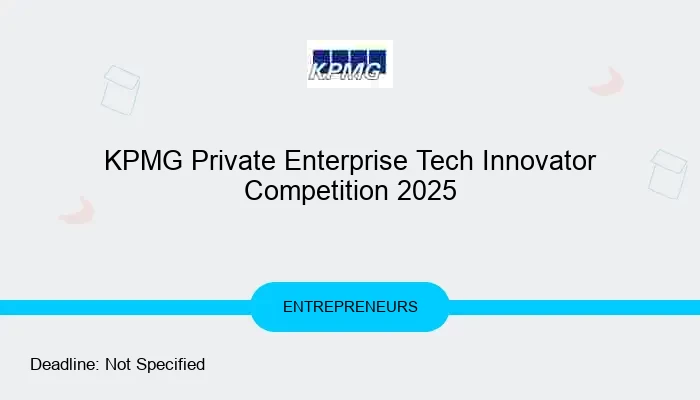 KPMG

KPMG Private Enterprise Tech Innovator Competition 2025

ENTREPRENEURS

Deadline: Not Specified